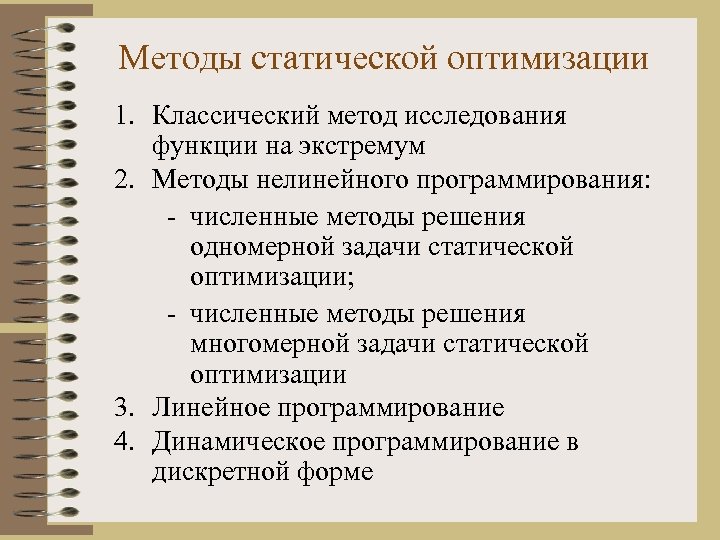 Методы статической оптимизации

1. Классический метод исследования функции на экстремум
2. Методы нелинейного программирования:
- численные методы решения одномерной задачи статической оптимизации;
- численные методы решения многомерной задачи статической оптимизации
3. Линейное программирование
4. Динамическое программирование в дискретной форме